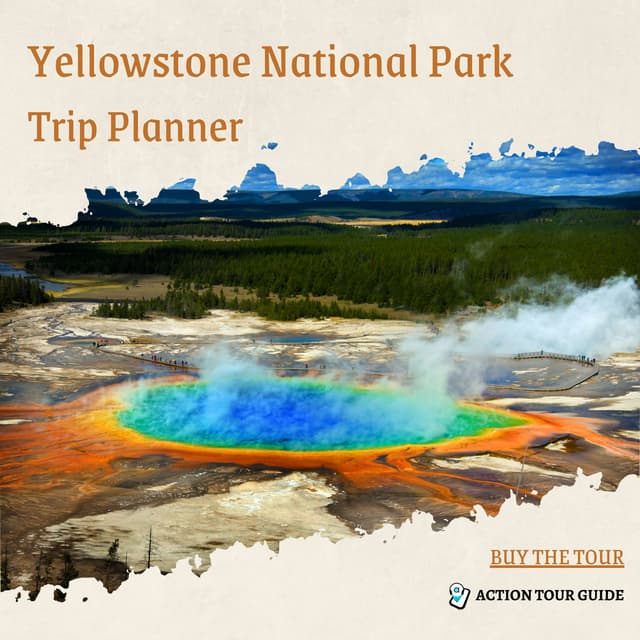 Yellowstone National Park Trip Planner

BUY THE TOUR

ACTION TOUR GUIDE